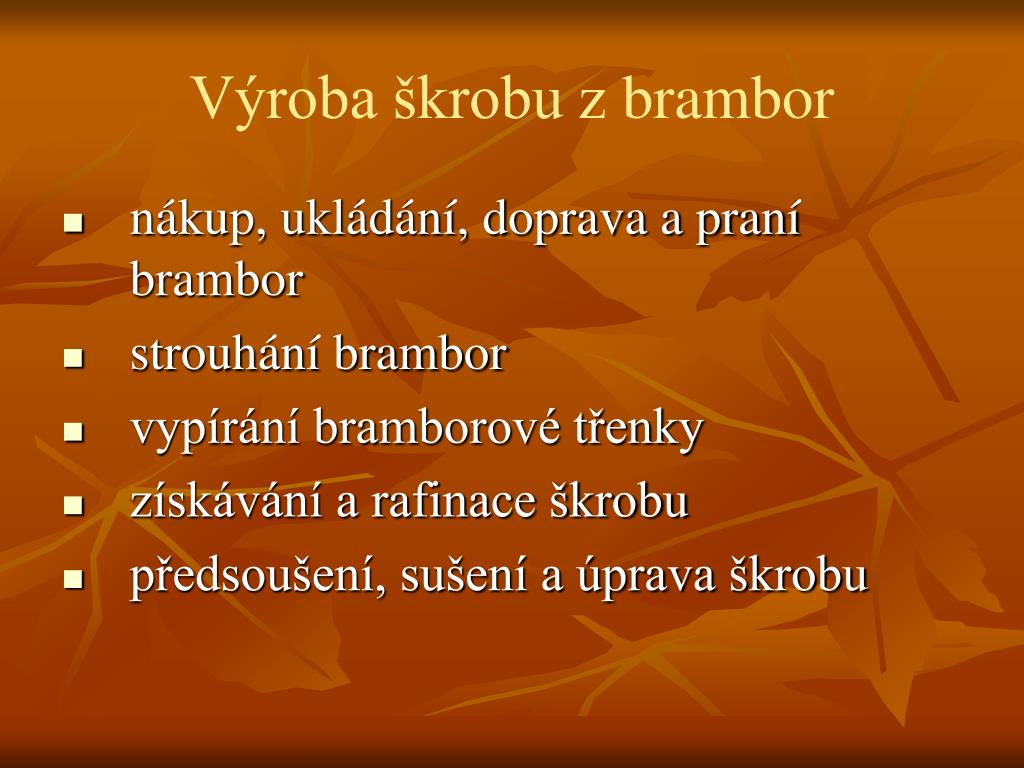 Výroba škrobu z brambor

- nákup, ukládání, doprava a praní brambor
- strouhání brambor
- vypírání bramborové třenky
- získávání a rafinace škrobu
- předsoušení, sušení a úprava škrobu